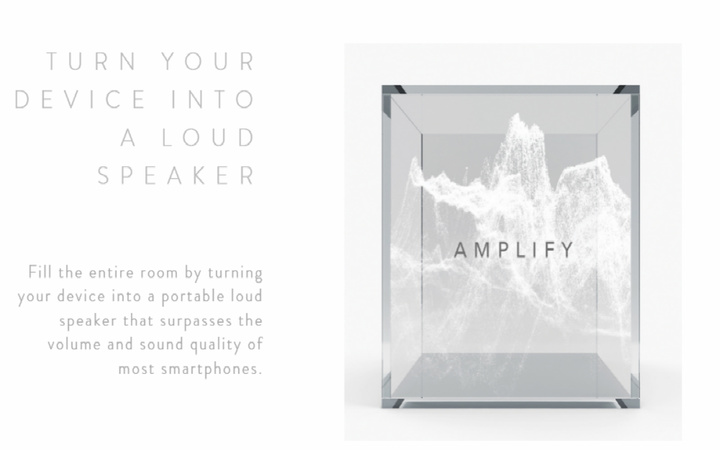 TURN YOUR DEVICE INTO A LOUD SPEAKER

Fill the entire room by turning your device into a portable loud speaker that surpasses the volume and sound quality of most smartphones.

AMPLIFY